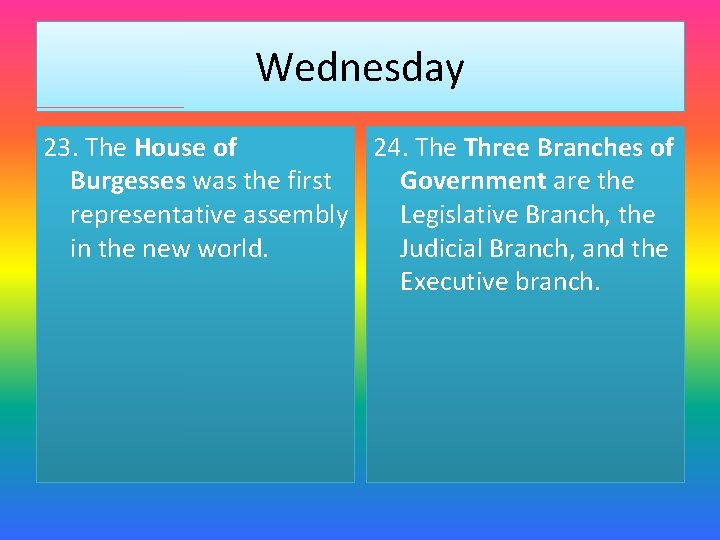 Wednesday

23. The House of Burgesses was the first representative assembly in the new world.

24. The Three Branches of Government are the Legislative Branch, the Judicial Branch, and the Executive branch.